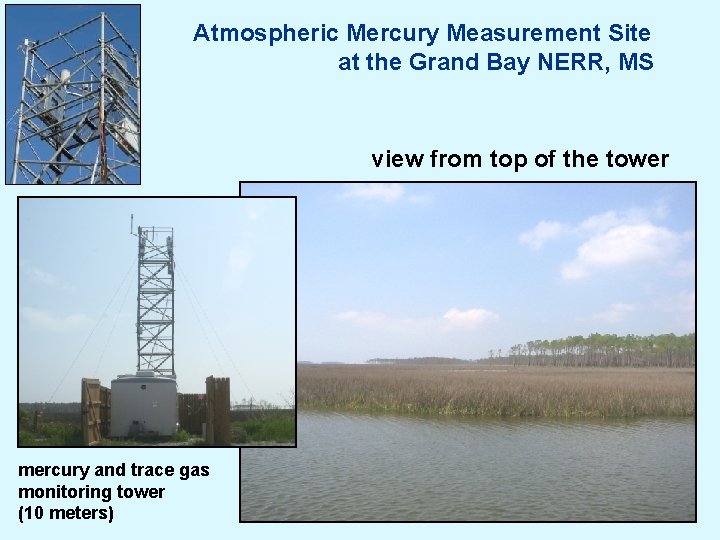 Atmospheric Mercury Measurement Site
at the Grand Bay NERR, MS

view from top of the tower

mercury and trace gas
monitoring tower
(10 meters)